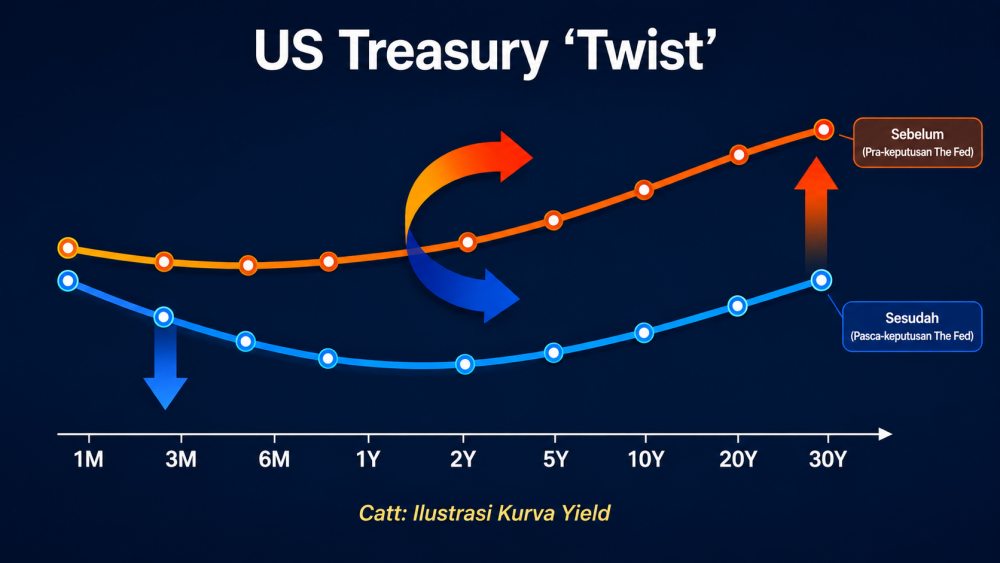 US Treasury ‘Twist’

Sebelum
(Pra-keputusan The Fed)

Sesudah
(Pasca-keputusan The Fed)

1M 3M 6M 1Y 2Y 5Y 10Y 20Y 30Y

Catt: Ilustrasi Kurva Yield